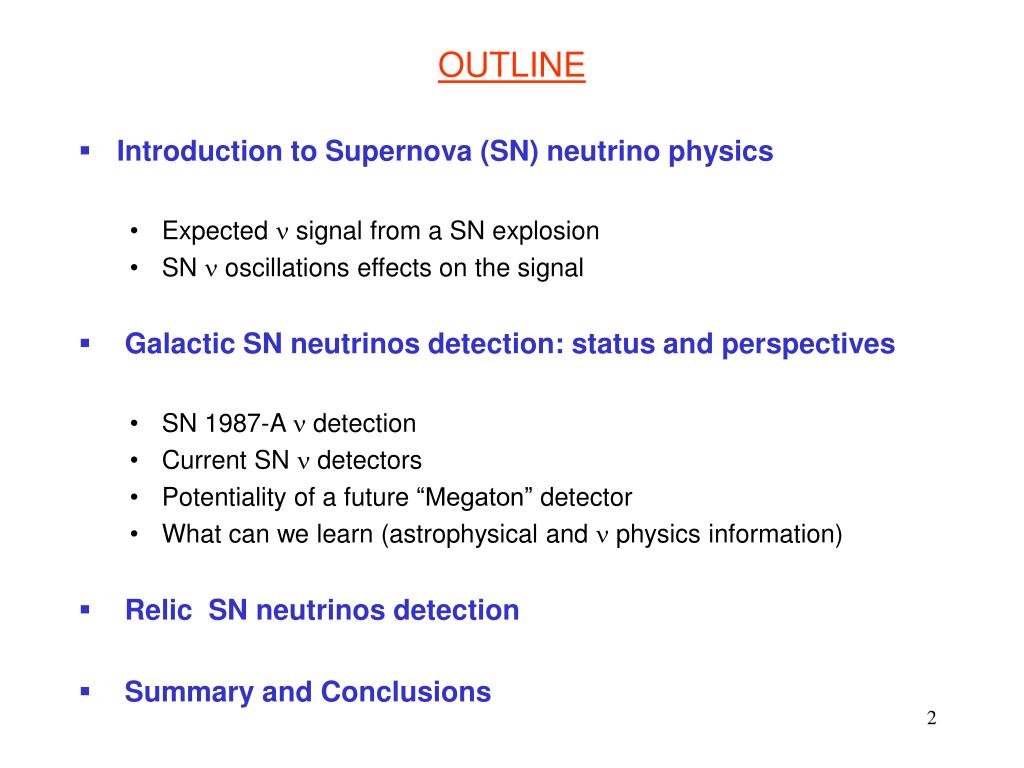 OUTLINE

▪ Introduction to Supernova (SN) neutrino physics

• Expected $\nu$ signal from a SN explosion
• SN $\nu$ oscillations effects on the signal

▪ Galactic SN neutrinos detection: status and perspectives

• SN 1987-A $\nu$ detection
• Current SN $\nu$ detectors
• Potentiality of a future “Megaton” detector
• What can we learn (astrophysical and $\nu$ physics information)

▪ Relic SN neutrinos detection

▪ Summary and Conclusions

2